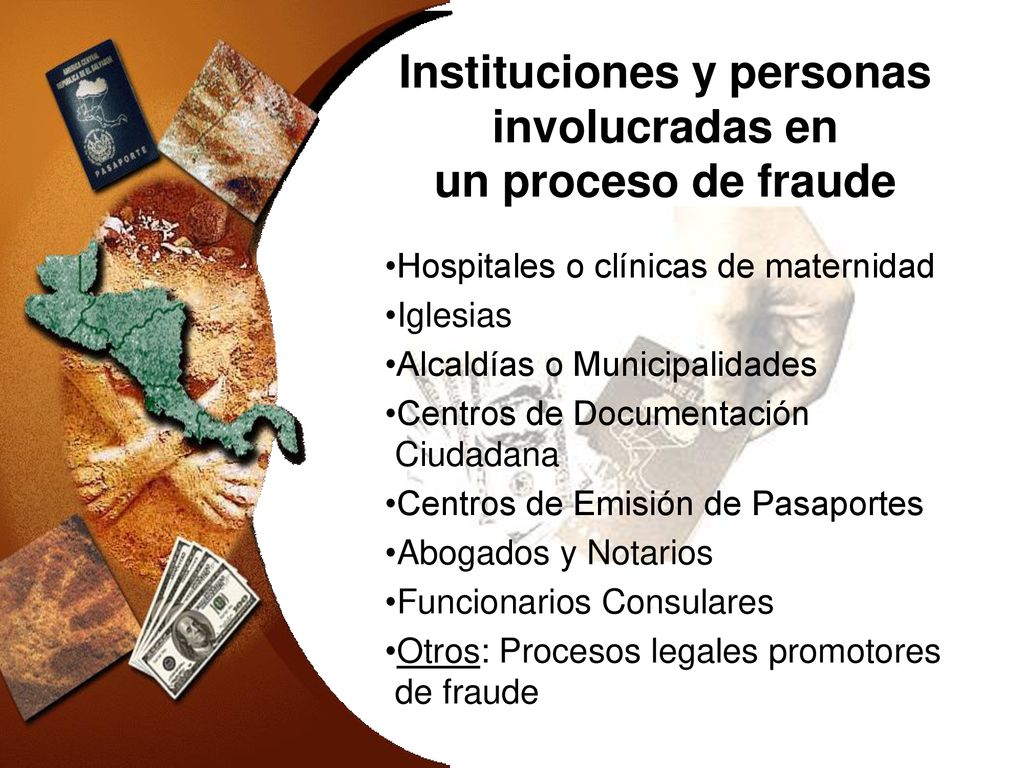 AMERICA CENTRAL
REPUBLICA DE EL SALVADOR
PASAPORTE

Instituciones y personas involucradas en un proceso de fraude

•Hospitales o clínicas de maternidad
•Iglesias
•Alcaldías o Municipalidades
•Centros de Documentación Ciudadana
•Centros de Emisión de Pasaportes
•Abogados y Notarios
•Funcionarios Consulares
•Otros: Procesos legales promotores de fraude